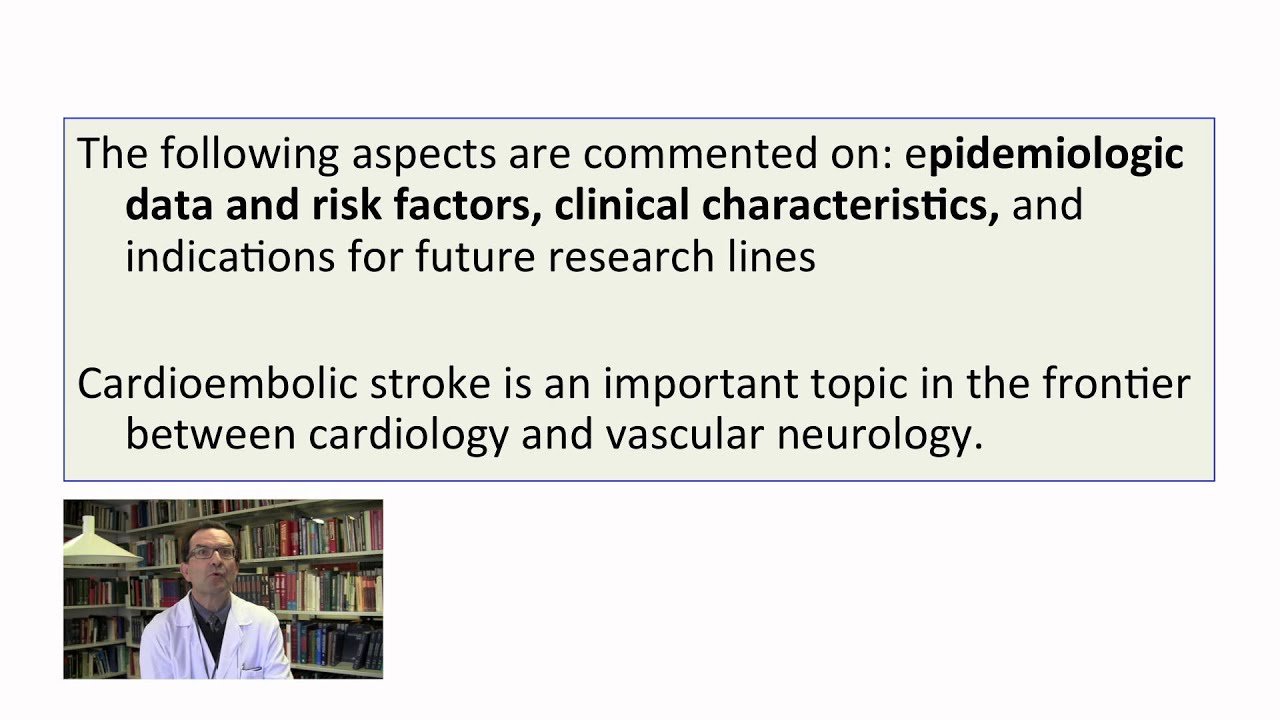 The following aspects are commented on: epidemiologic data and risk factors, clinical characteristics, and indications for future research lines

Cardioembolic stroke is an important topic in the frontier between cardiology and vascular neurology.